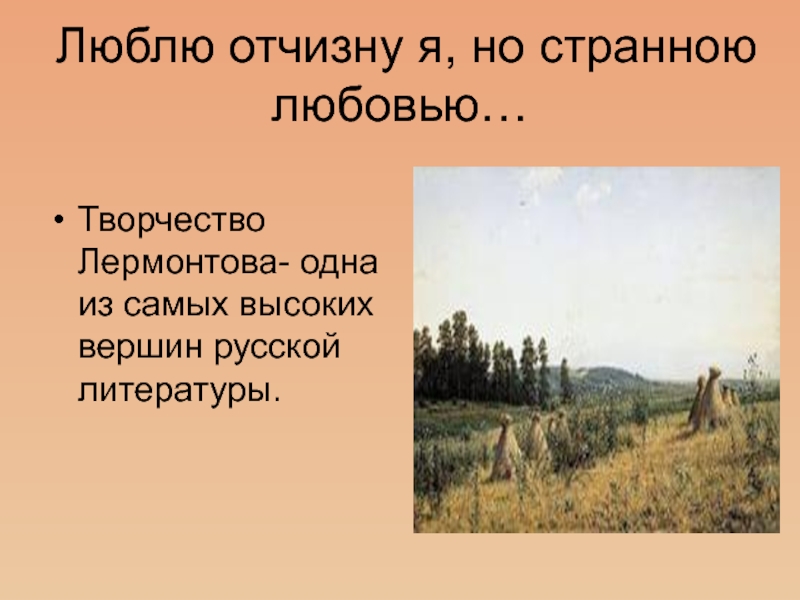 Люблю отчизну я, но странною любовью…

• Творчество Лермонтова- одна из самых высоких вершин русской литературы.